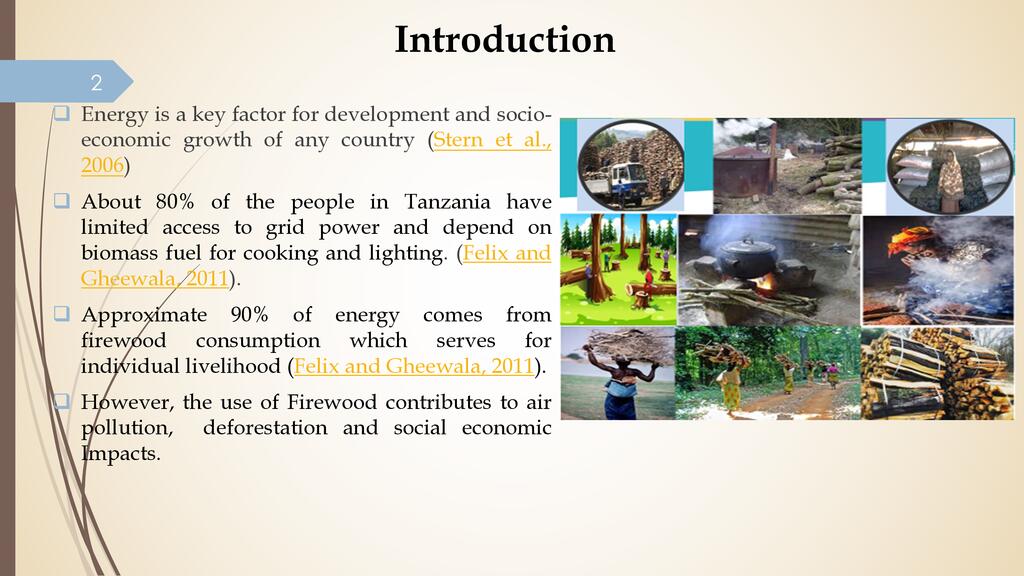 Introduction

2

❑ Energy is a key factor for development and socio-economic growth of any country (Stern et al., 2006)

❑ About 80% of the people in Tanzania have limited access to grid power and depend on biomass fuel for cooking and lighting. (Felix and Gheewala, 2011).

❑ Approximate 90% of energy comes from firewood consumption which serves for individual livelihood (Felix and Gheewala, 2011).

❑ However, the use of Firewood contributes to air pollution, deforestation and social economic Impacts.